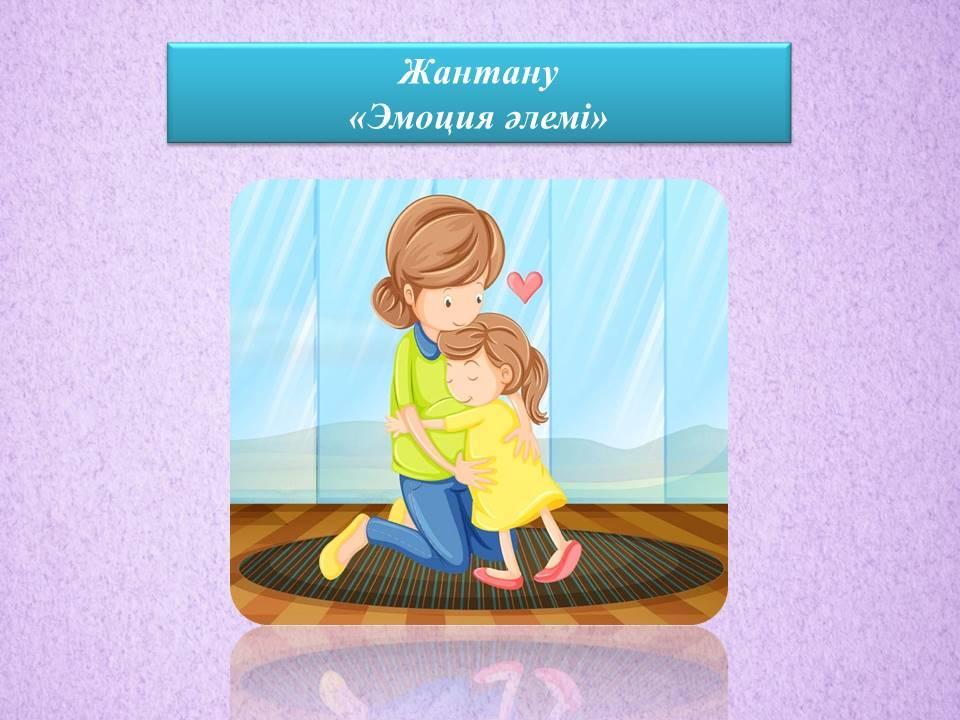 Жантану
«Эмоция әлемі»